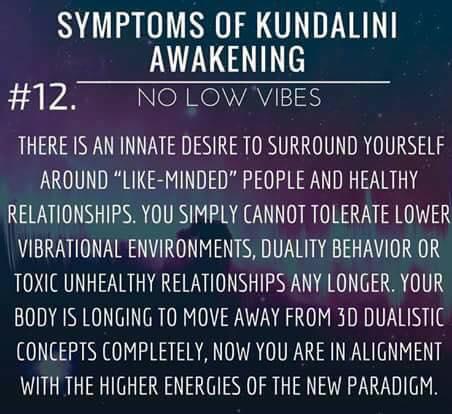 SYMPTOMS OF KUNDALINI AWAKENING

#12. NO LOW VIBES

THERE IS AN INNATE DESIRE TO SURROUND YOURSELF AROUND "LIKE-MINDED" PEOPLE AND HEALTHY RELATIONSHIPS. YOU SIMPLY CANNOT TOLERATE LOWER VIBRATIONAL ENVIRONMENTS, DUALITY BEHAVIOR OR TOXIC UNHEALTHY RELATIONSHIPS ANY LONGER. YOUR BODY IS LONGING TO MOVE AWAY FROM 3D DUALISTIC CONCEPTS COMPLETELY, NOW YOU ARE IN ALIGNMENT WITH THE HIGHER ENERGIES OF THE NEW PARADIGM.